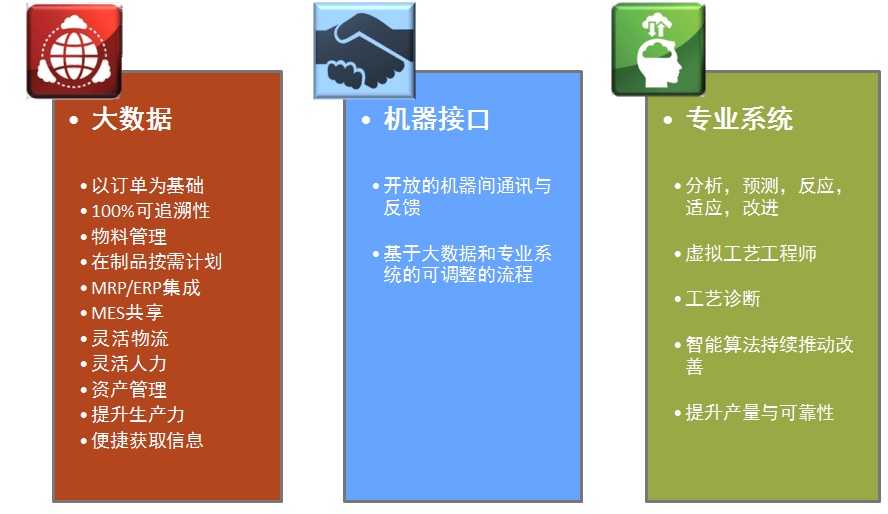 • 大数据

• 以订单为基础
• 100%可追溯性
• 物料管理
• 在制品按需计划
• MRP/ERP集成
• MES共享
• 灵活物流
• 灵活人力
• 资产管理
• 提升生产力
• 便捷获取信息

• 机器接口

• 开放的机器间通讯与反馈

• 基于大数据和专业系统的可调整的流程

• 专业系统

• 分析，预测，反应，适应，改进

• 虚拟工艺工程师

• 工艺诊断

• 智能算法持续推动改善

• 提升产量与可靠性